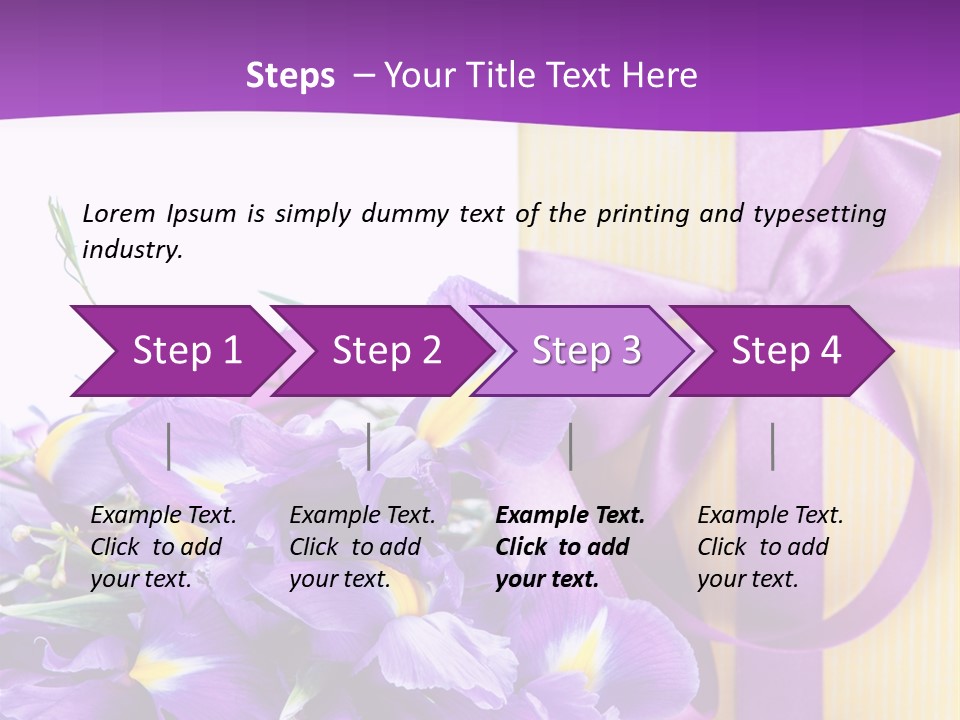 Steps – Your Title Text Here

Lorem Ipsum is simply dummy text of the printing and typesetting industry.

Step 1

Step 2

Step 3

Step 4

Example Text. Click to add your text.

Example Text. Click to add your text.

Example Text. Click to add your text.

Example Text. Click to add your text.